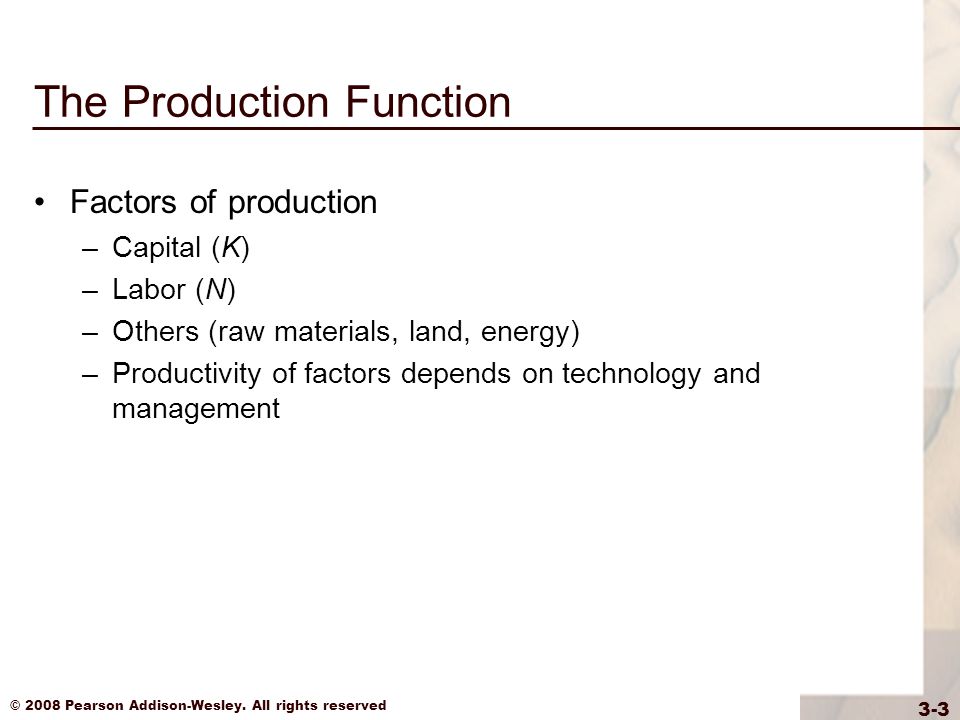 The Production Function

• Factors of production
  – Capital ($K$)
  – Labor ($N$)
  – Others (raw materials, land, energy)
  – Productivity of factors depends on technology and management

© 2008 Pearson Addison-Wesley. All rights reserved

3-3